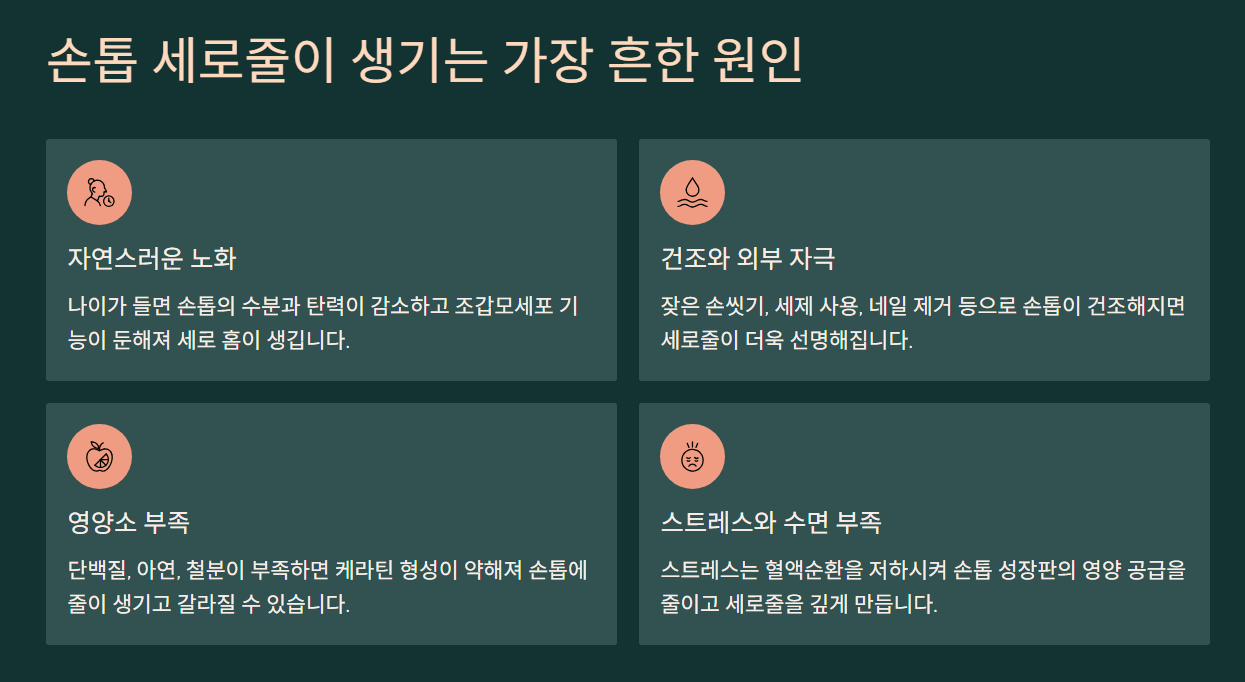 손톱 세로줄이 생기는 가장 흔한 원인

자연스러운 노화

나이가 들면 손톱의 수분과 탄력이 감소하고 조갑모세포 기능이 둔해져 세로 홈이 생깁니다.

건조와 외부 자극

잦은 손씻기, 세제 사용, 네일 제거 등으로 손톱이 건조해지면 세로줄이 더욱 선명해집니다.

영양소 부족

단백질, 아연, 철분이 부족하면 케라틴 형성이 약해져 손톱에 줄이 생기고 갈라질 수 있습니다.

스트레스와 수면 부족

스트레스는 혈액순환을 저하시켜 손톱 성장판의 영양 공급을 줄이고 세로줄을 깊게 만듭니다.